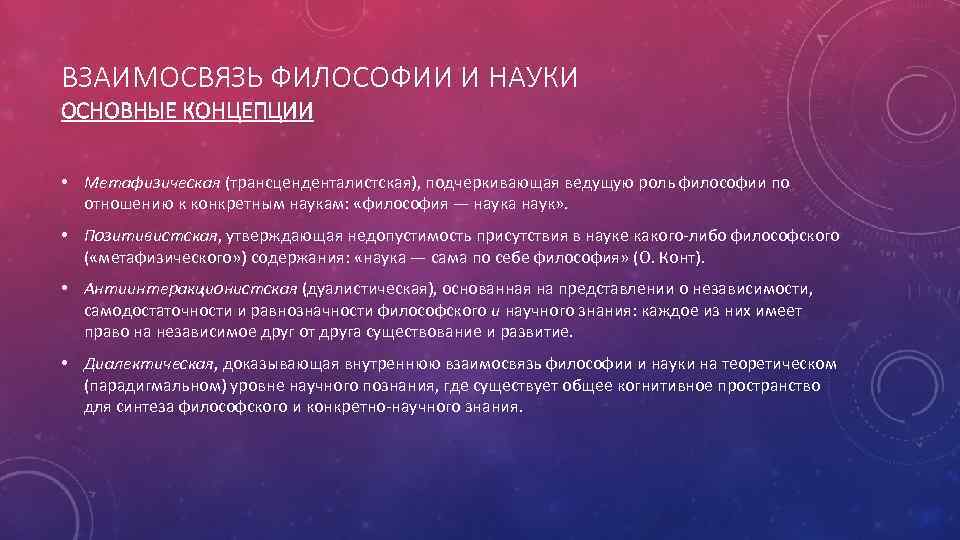 ВЗАИМОСВЯЗЬ ФИЛОСОФИИ И НАУКИ
ОСНОВНЫЕ КОНЦЕПЦИИ

• Метафизическая (трансценденталистская), подчеркивающая ведущую роль философии по отношению к конкретным наукам: «философия — наука наук».

• Позитивистская, утверждающая недопустимость присутствия в науке какого-либо философского («метафизического») содержания: «наука — сама по себе философия» (О. Конт).

• Антиинтеракционистская (дуалистическая), основанная на представлении о независимости, самодостаточности и равнозначности философского и научного знания: каждое из них имеет право на независимое друг от друга существование и развитие.

• Диалектическая, доказывающая внутреннюю взаимосвязь философии и науки на теоретическом (парадигмальном) уровне научного познания, где существует общее когнитивное пространство для синтеза философского и конкретно-научного знания.